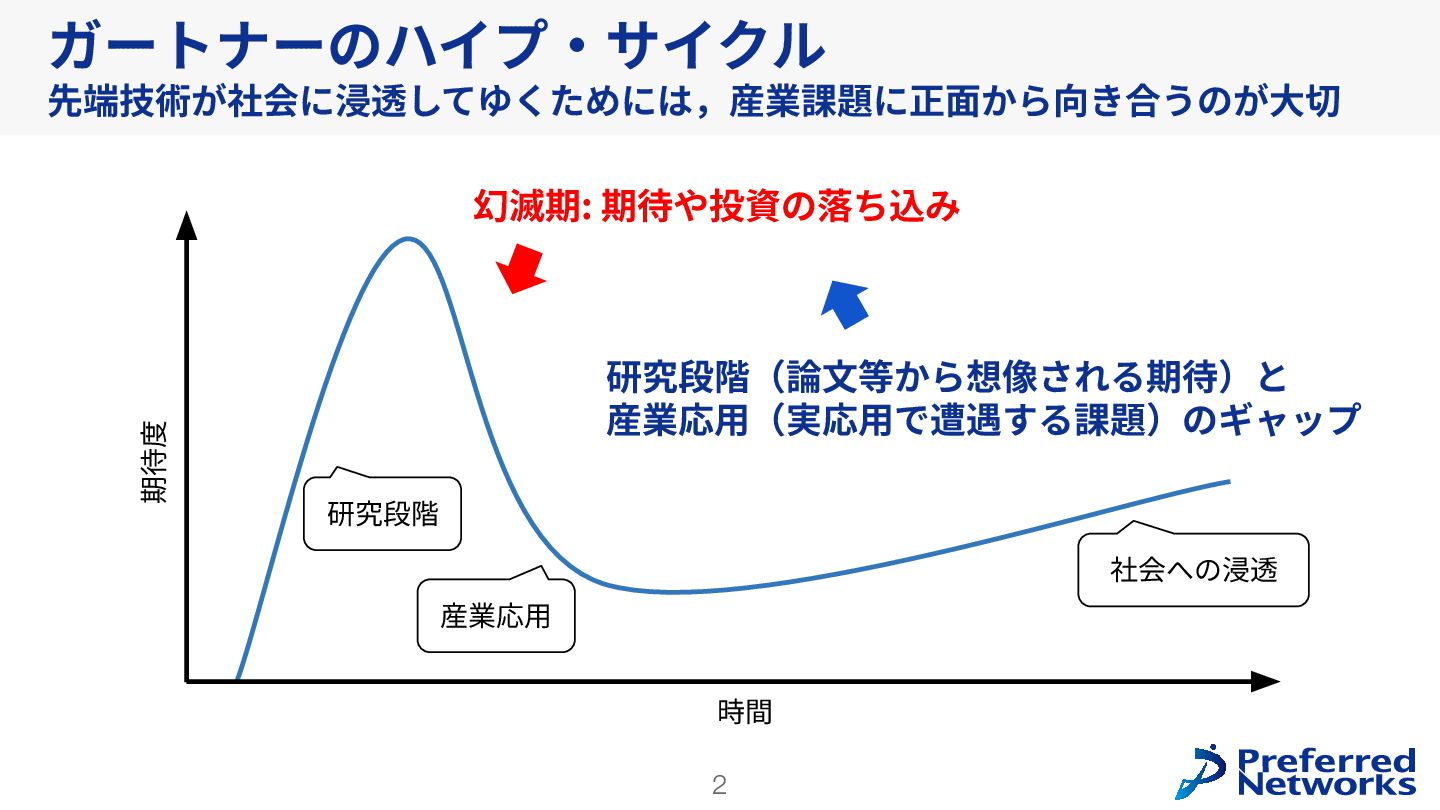 ガートナーのハイプ・サイクル
先端技術が社会に浸透してゆくためには，産業課題に正面から向き合うのが大切

幻滅期: 期待や投資の落ち込み

研究段階（論文等から想像される期待）と
産業応用（実応用で遭遇する課題）のギャップ

期待度

研究段階

産業応用

社会への浸透

時間

2

Preferred Networks